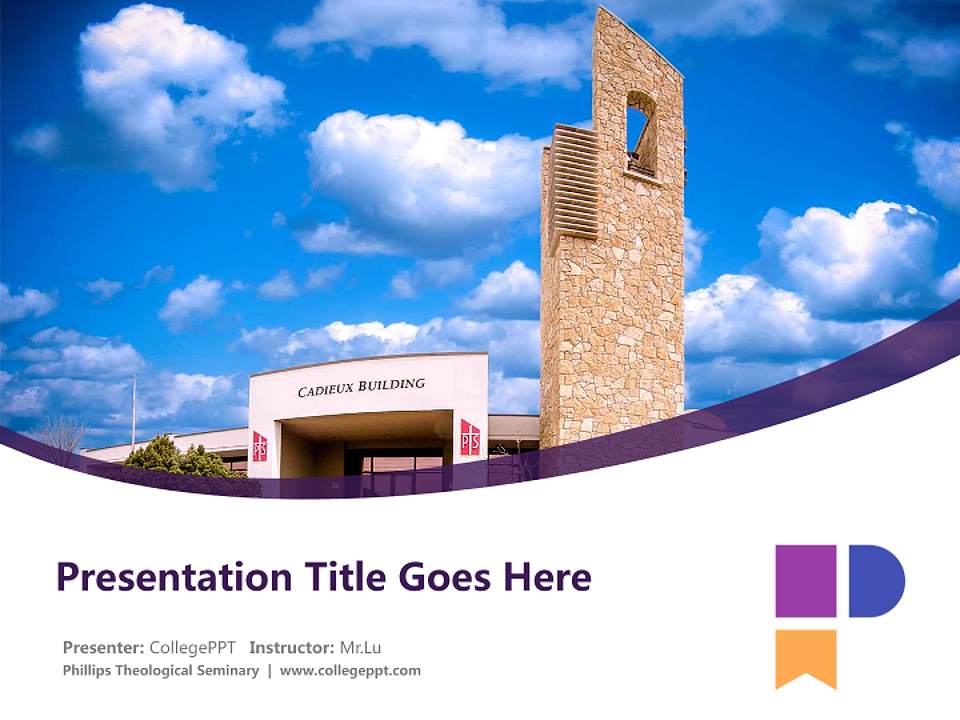 CADIEUX BUILDING

PTS

PTS

Presentation Title Goes Here

Presenter: CollegePPT Instructor: Mr.Lu

Phillips Theological Seminary | www.collegeppt.com